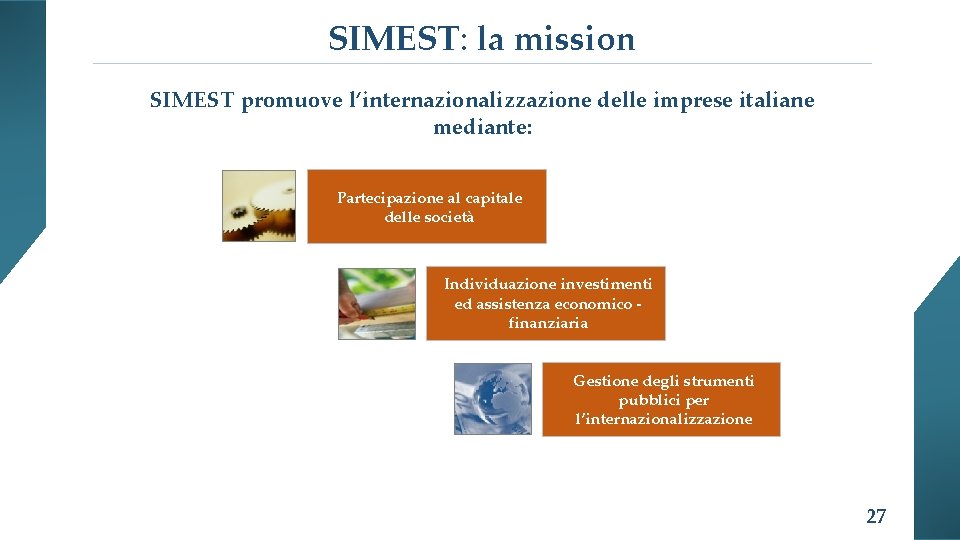 SIMEST: la mission

SIMEST promuove l'internazionalizzazione delle imprese italiane mediante:

Partecipazione al capitale delle società

Individuazione investimenti ed assistenza economico - finanziaria

Gestione degli strumenti pubblici per l'internazionalizzazione

27